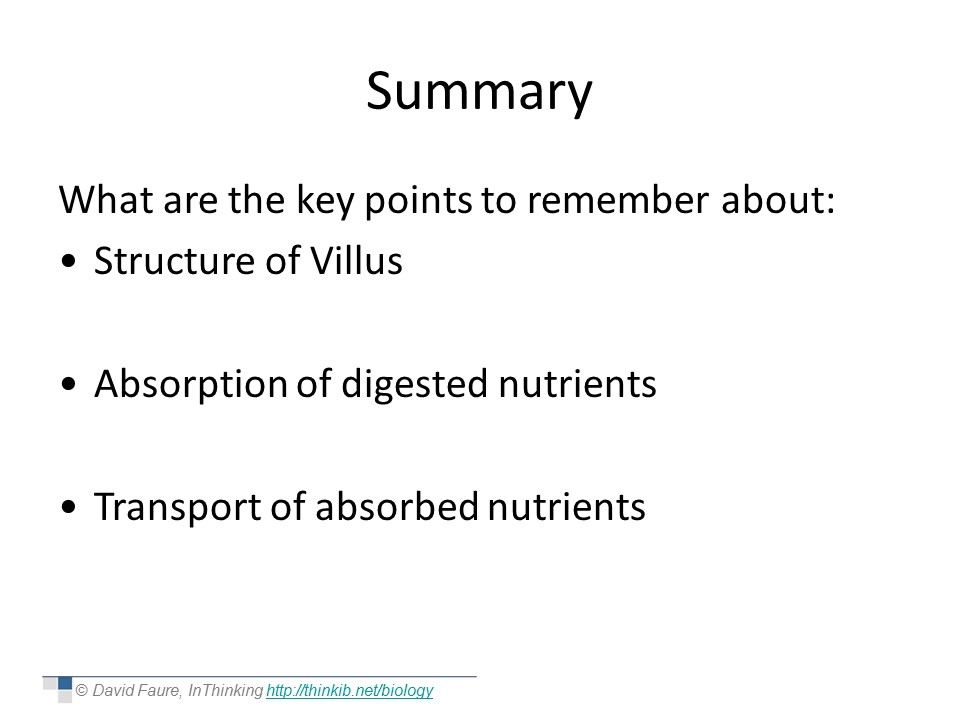 Summary

What are the key points to remember about:

• Structure of Villus

• Absorption of digested nutrients

• Transport of absorbed nutrients

© David Faure, InThinking http://thinkib.net/biology